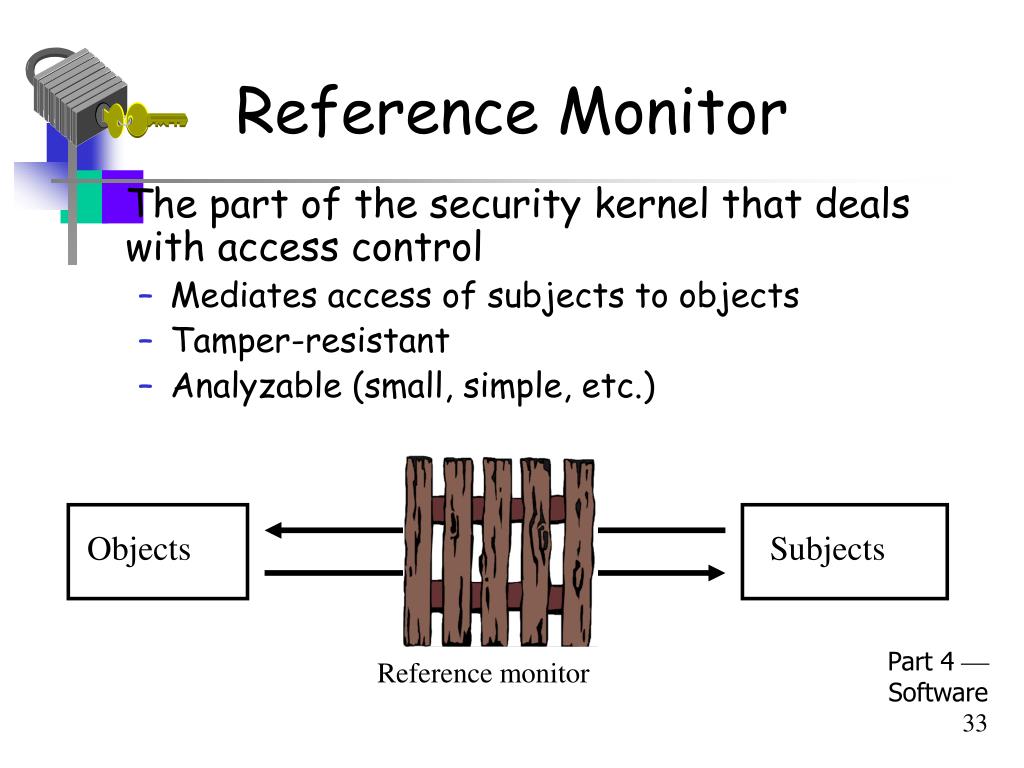 Reference Monitor

The part of the security kernel that deals with access control

– Mediates access of subjects to objects
– Tamper-resistant
– Analyzable (small, simple, etc.)

Objects

Subjects

Reference monitor

Part 4 — Software

33